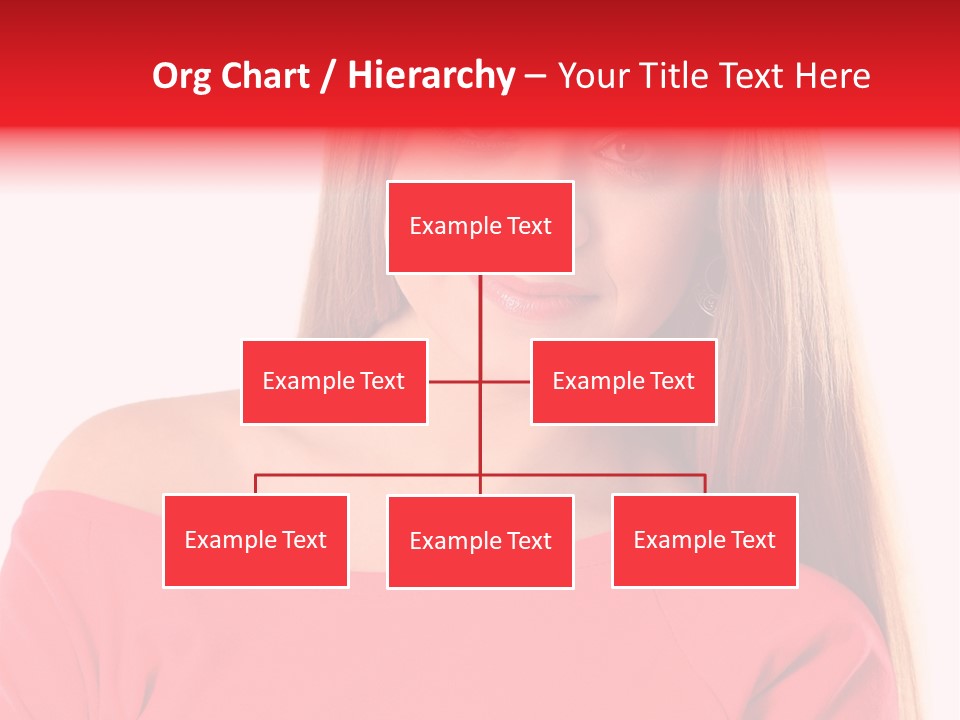 Org Chart / Hierarchy – Your Title Text Here

Example Text

Example Text

Example Text

Example Text

Example Text

Example Text